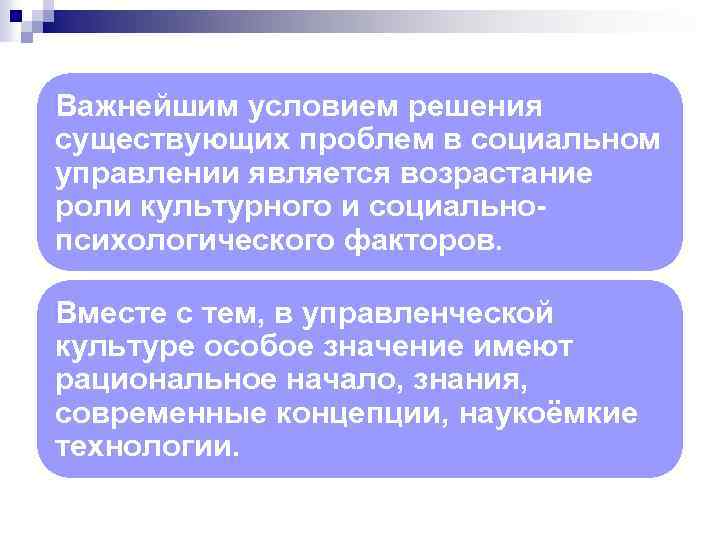 Важнейшим условием решения существующих проблем в социальном управлении является возрастание роли культурного и социально-психологического факторов.

Вместе с тем, в управленческой культуре особое значение имеют рациональное начало, знания, современные концепции, наукоёмкие технологии.